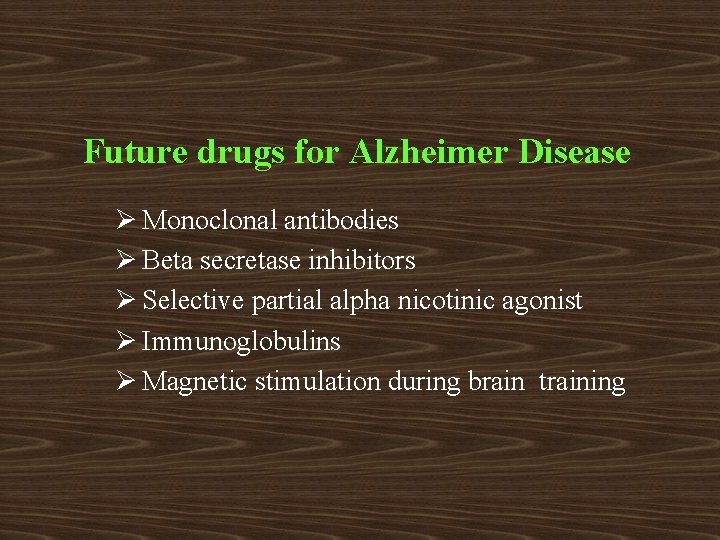 Future drugs for Alzheimer Disease

➢ Monoclonal antibodies
➢ Beta secretase inhibitors
➢ Selective partial alpha nicotinic agonist
➢ Immunoglobulins
➢ Magnetic stimulation during brain training